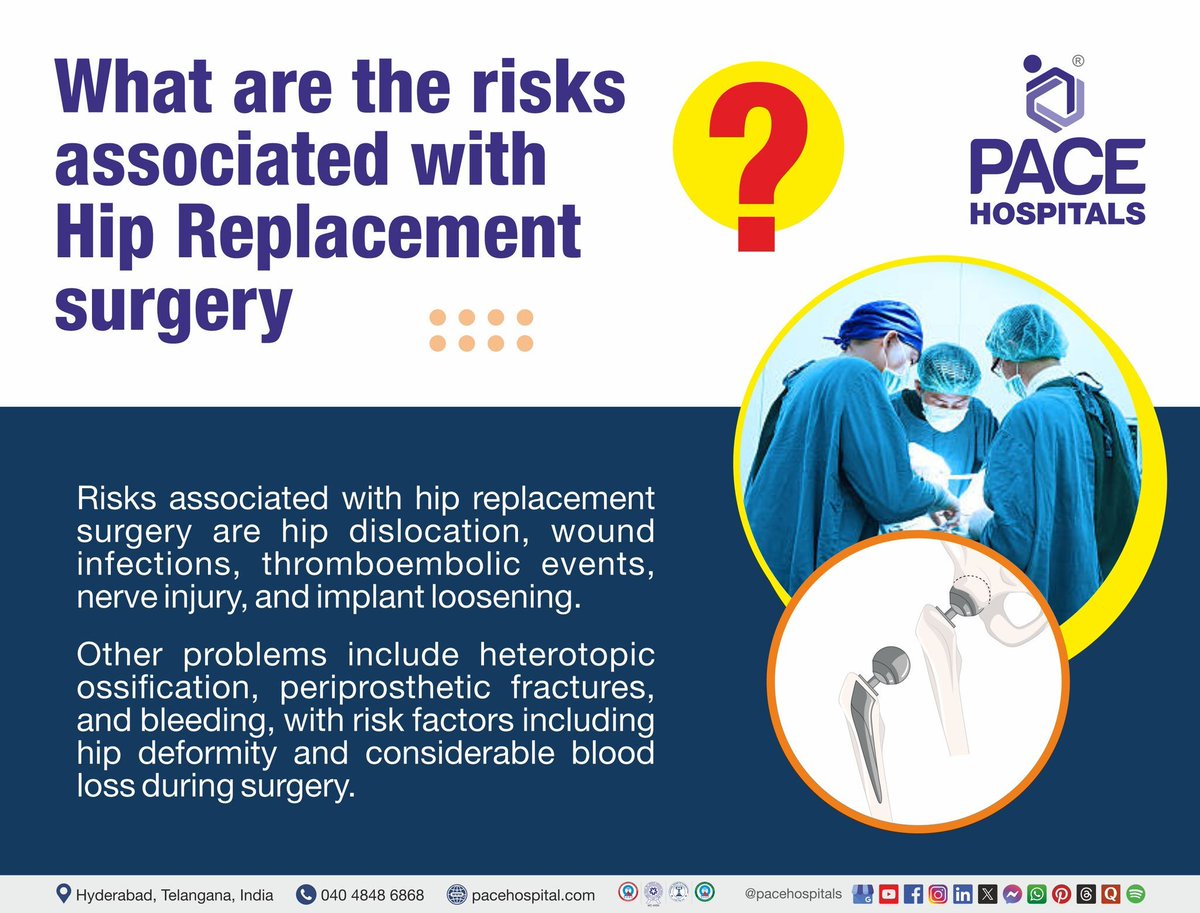 What are the risks associated with Hip Replacement surgery

?

PACE HOSPITALS

Risks associated with hip replacement surgery are hip dislocation, wound infections, thromboembolic events, nerve injury, and implant loosening.

Other problems include heterotopic ossification, periprosthetic fractures, and bleeding, with risk factors including hip deformity and considerable blood loss during surgery.

Hyderabad, Telangana, India 040 4848 6868 pacehospital.com @pacehospitals